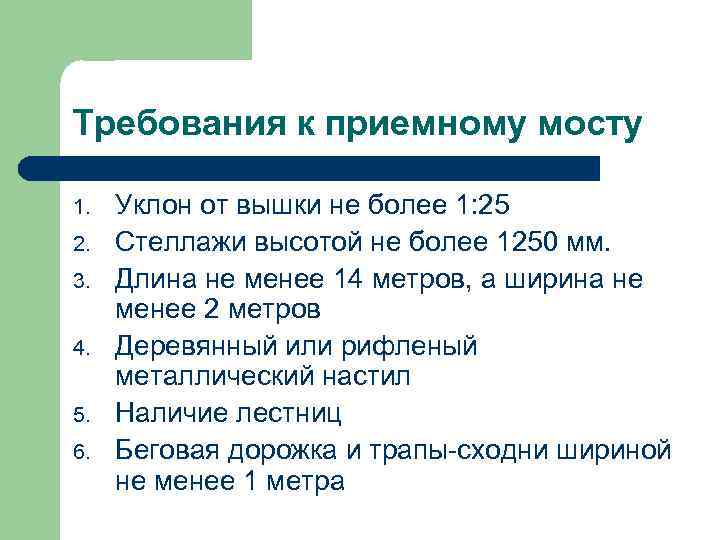 Требования к приемному мосту

1. Уклон от вышки не более 1:25
2. Стеллажи высотой не более 1250 мм.
3. Длина не менее 14 метров, а ширина не менее 2 метров
4. Деревянный или рифленый металлический настил
5. Наличие лестниц
6. Беговая дорожка и трапы-сходни шириной не менее 1 метра